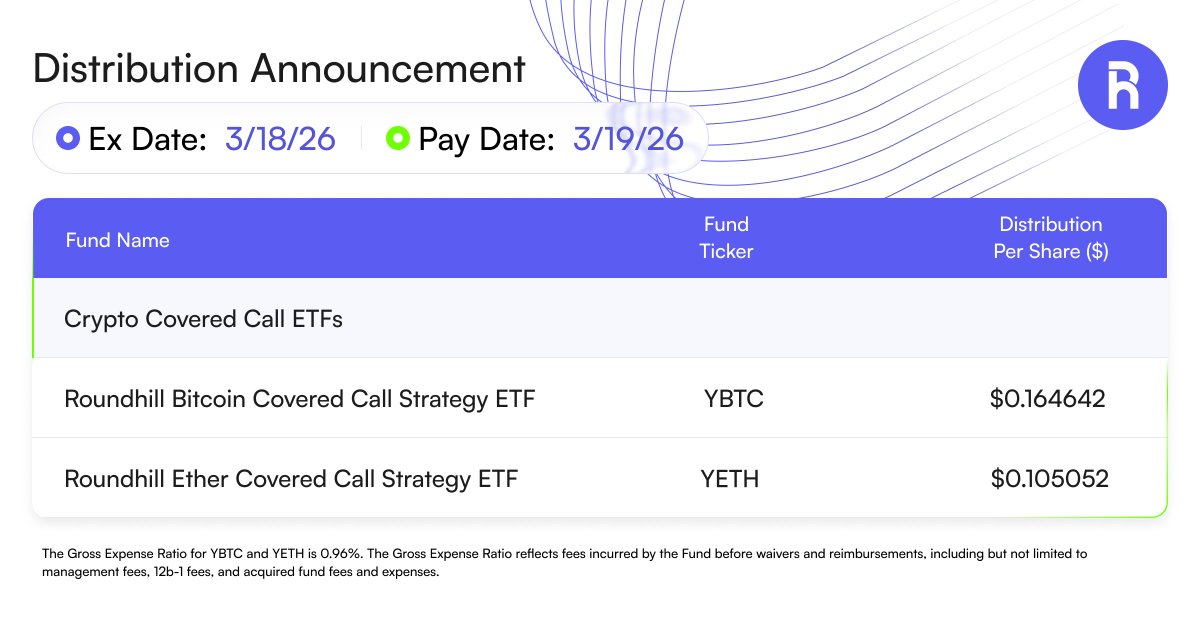 Distribution Announcement

Ex Date: 3/18/26 Pay Date: 3/19/26

| Fund Name | Fund Ticker | Distribution Per Share ($) |
|---|---|---|
| Crypto Covered Call ETFs | | |
| Roundhill Bitcoin Covered Call Strategy ETF | YBTC | $0.164642 |
| Roundhill Ether Covered Call Strategy ETF | YETH | $0.105052 |

The Gross Expense Ratio for YBTC and YETH is 0.96%. The Gross Expense Ratio reflects fees incurred by the Fund before waivers and reimbursements, including but not limited to management fees, 12b-1 fees, and acquired fund fees and expenses.